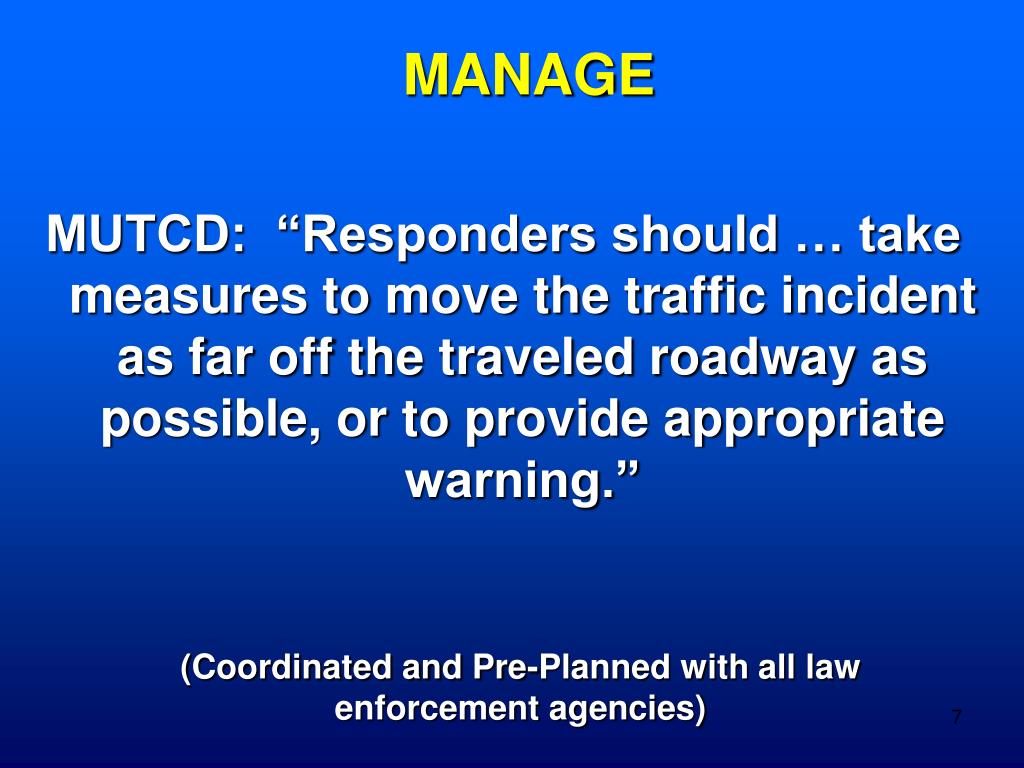 MANAGE

MUTCD: “Responders should … take measures to move the traffic incident as far off the traveled roadway as possible, or to provide appropriate warning.”

(Coordinated and Pre-Planned with all law enforcement agencies)

7